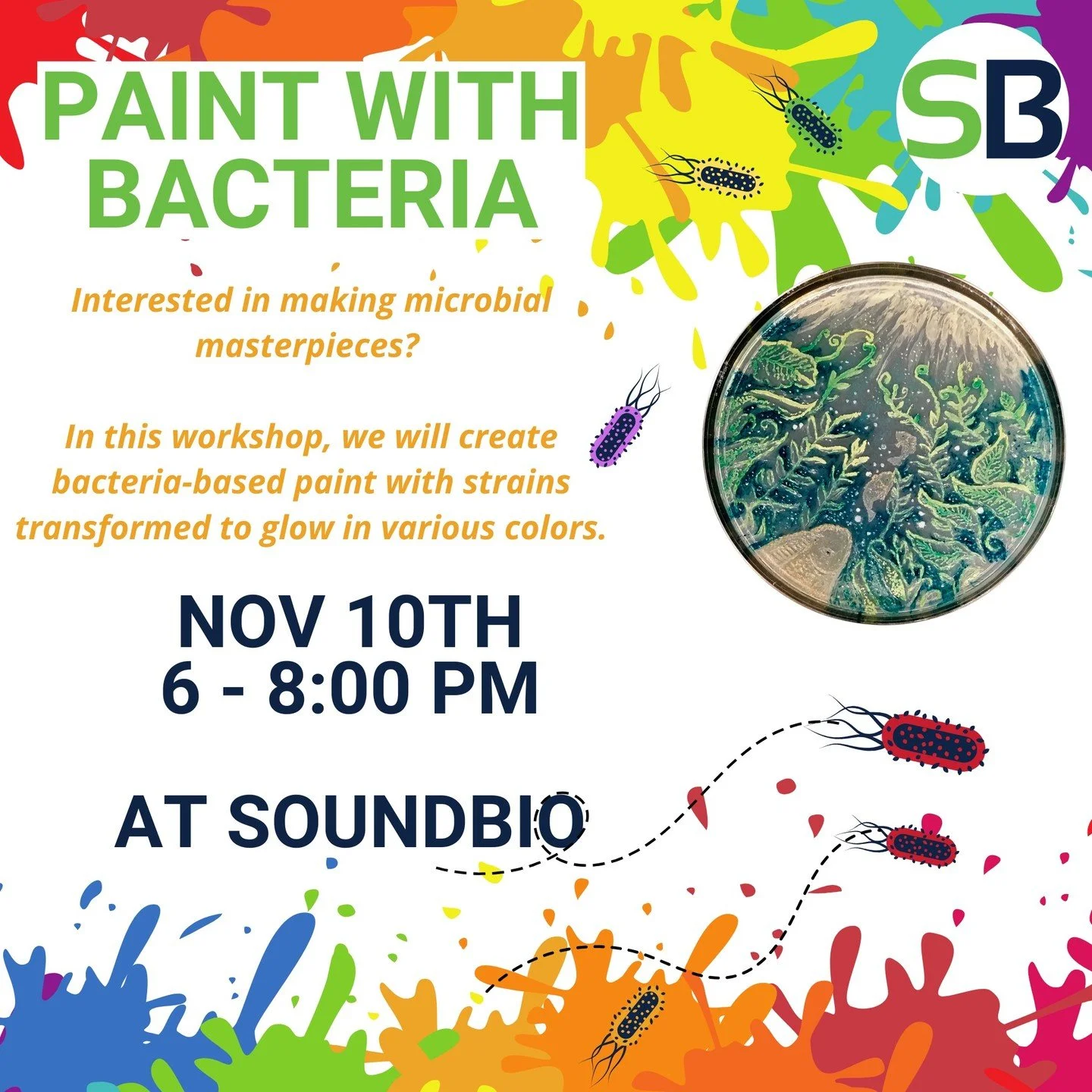 PAINT WITH BACTERIA

SB

Interested in making microbial masterpieces?

In this workshop, we will create bacteria-based paint with strains transformed to glow in various colors.

NOV 10TH
6 - 8:00 PM

AT SOUNDBIO